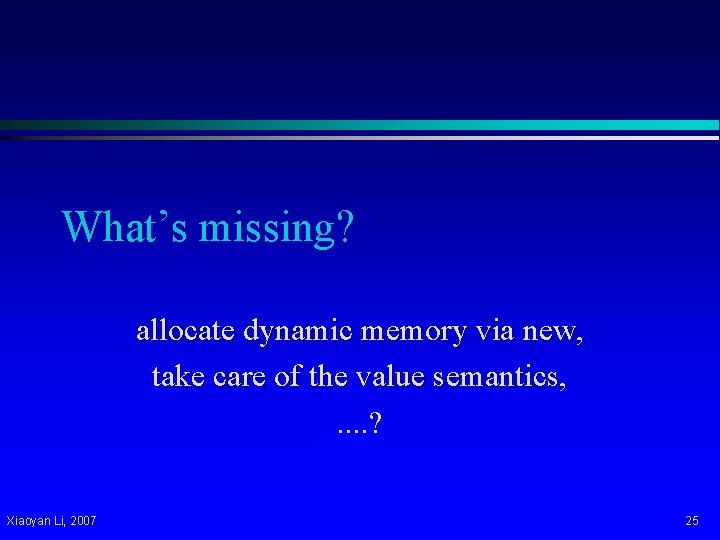 What’s missing?

allocate dynamic memory via new,
take care of the value semantics,
....?

Xiaoyan Li, 2007

25